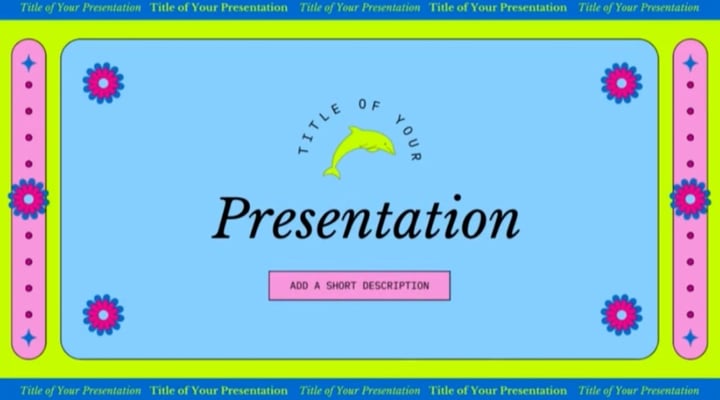 Title of Your Presentation Title of Your Presentation Title of Your Presentation Title of Your Presentation Title of Your Presentation

TITLE OF YOUR

Presentation

ADD A SHORT DESCRIPTION

Title of Your Presentation Title of Your Presentation Title of Your Presentation Title of Your Presentation Title of Your Presentation